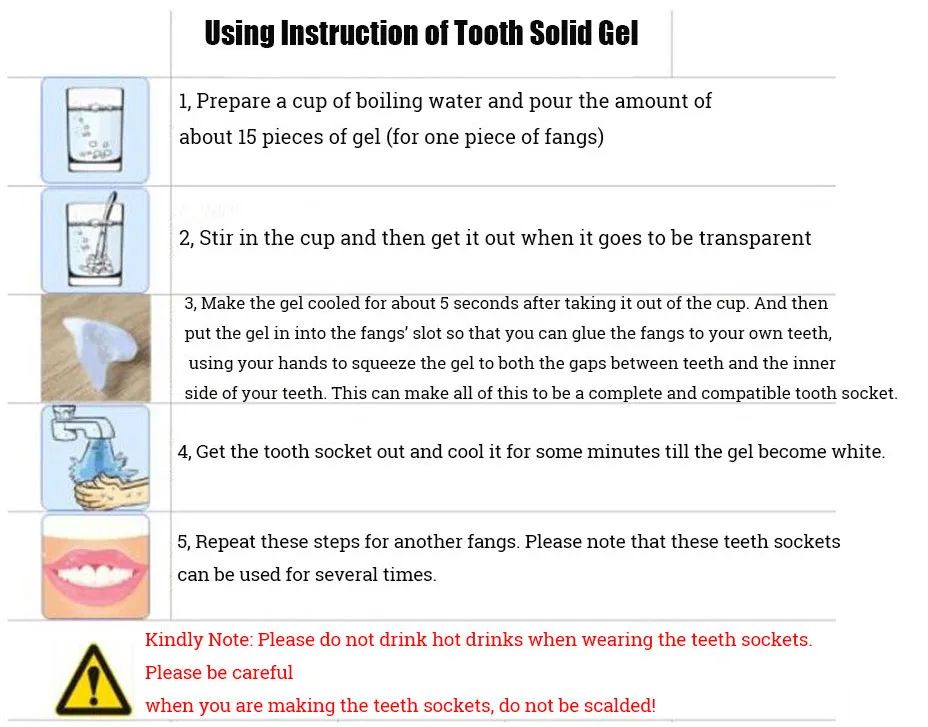 Using Instruction of Tooth Solid Gel

1, Prepare a cup of boiling water and pour the amount of about 15 pieces of gel (for one piece of fangs)

2, Stir in the cup and then get it out when it goes to be transparent

3, Make the gel cooled for about 5 seconds after taking it out of the cup. And then put the gel in into the fangs' slot so that you can glue the fangs to your own teeth, using your hands to squeeze the gel to both the gaps between teeth and the inner side of your teeth. This can make all of this to be a complete and compatible tooth socket.

4, Get the tooth socket out and cool it for some minutes till the gel become white.

5, Repeat these steps for another fangs. Please note that these teeth sockets can be used for several times.

Kindly Note: Please do not drink hot drinks when wearing the teeth sockets. Please be careful when you are making the teeth sockets, do not be scalded!